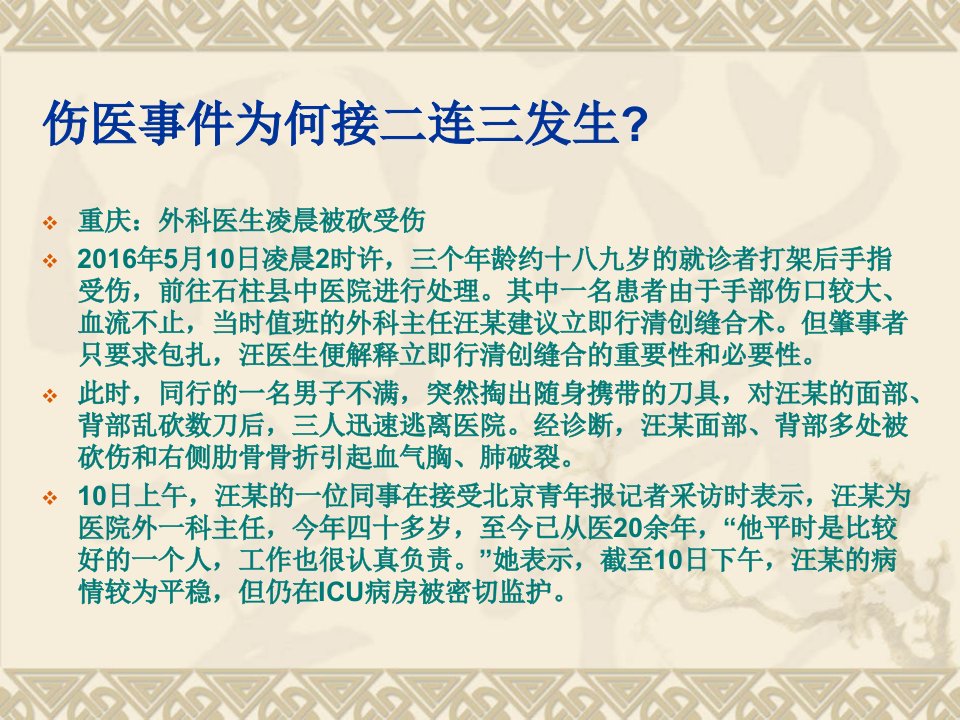 伤医事件为何接二连三发生?

❖ 重庆：外科医生凌晨被砍受伤

❖ 2016年5月10日凌晨2时许，三个年龄约十八九岁的就诊者打架后手指受伤，前往石柱县中医院进行处理。其中一名患者由于手部伤口较大、血流不止，当时值班的外科主任汪某建议立即行清创缝合术。但肇事者只要求包扎，汪医生便解释立即行清创缝合的重要性和必要性。

❖ 此时，同行的一名男子不满，突然掏出随身携带的刀具，对汪某的面部、背部乱砍数刀后，三人迅速逃离医院。经诊断，汪某面部、背部多处被砍伤和右侧肋骨骨折引起血气胸、肺破裂。

❖ 10日上午，汪某的一位同事在接受北京青年报记者采访时表示，汪某为医院外一科主任，今年四十多岁，至今已从医20余年，“他平时是比较好的一个人，工作也很认真负责。”她表示，截至10日下午，汪某的病情较为平稳，但仍在ICU病房被密切监护。